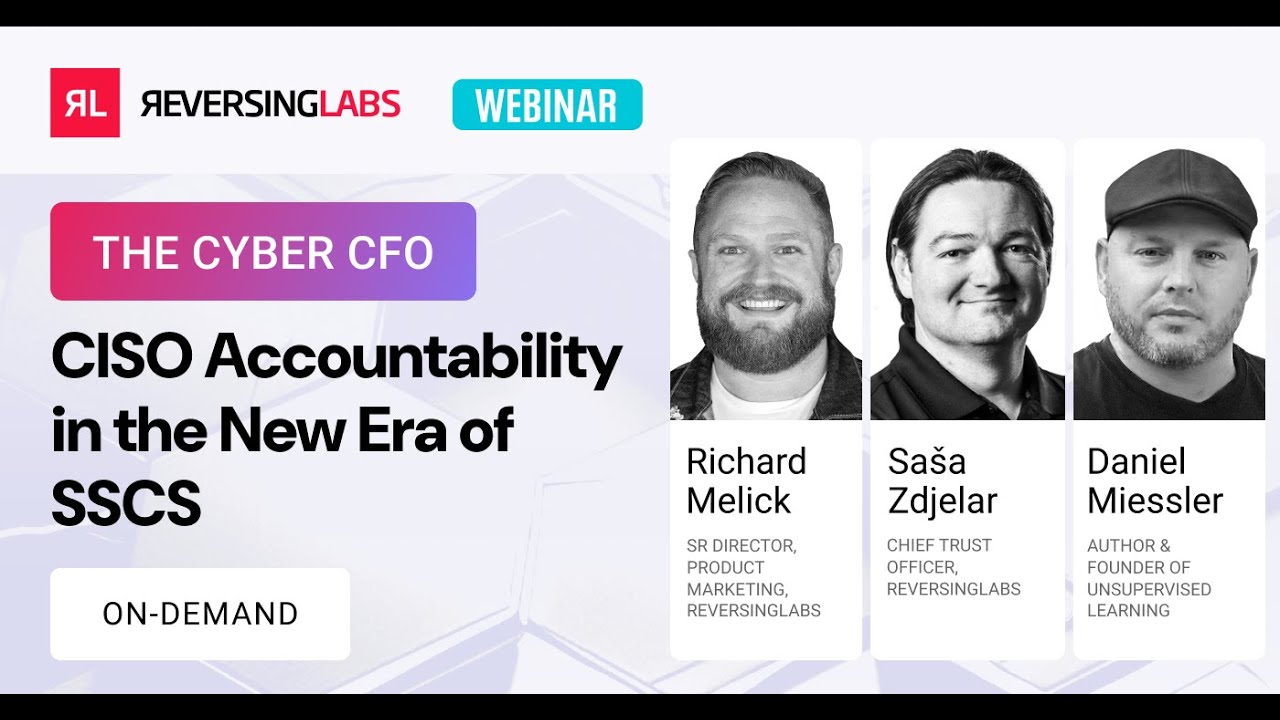 RL REVERSINGLABS

WEBINAR

THE CYBER CFO

CISO Accountability in the New Era of SSCS

ON-DEMAND

Richard Melick
SR DIRECTOR, PRODUCT MARKETING, REVERSINGLABS

Saša Zdjelar
CHIEF TRUST OFFICER, REVERSINGLABS

Daniel Miessler
AUTHOR & FOUNDER OF UNSUPERVISED LEARNING